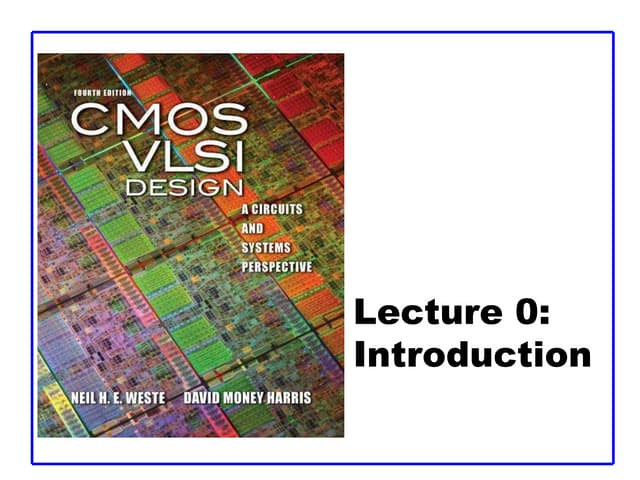 FOURTH EDITION
CMOS VLSI DESIGN
A CIRCUITS AND SYSTEMS PERSPECTIVE

NEIL H. E. WESTE DAVID MONEY HARRIS

Lecture 0: Introduction